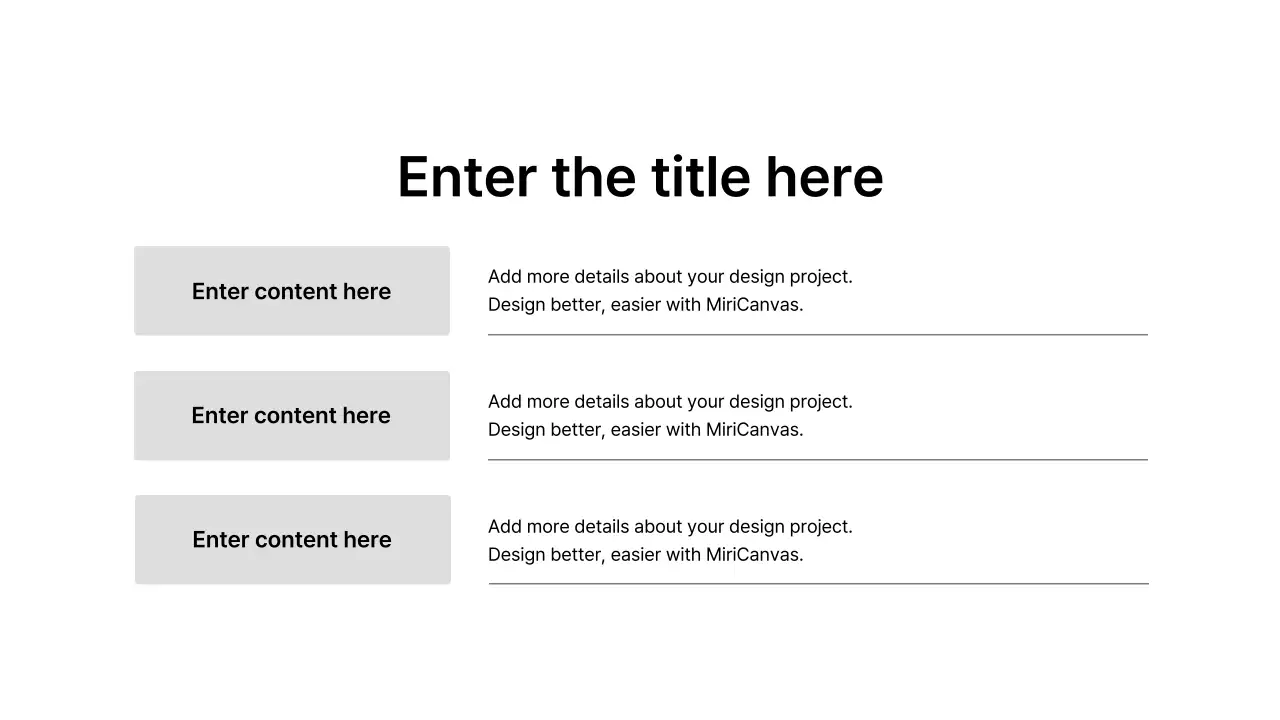 Enter the title here

Enter content here

Add more details about your design project.
Design better, easier with MiriCanvas.

Enter content here

Add more details about your design project.
Design better, easier with MiriCanvas.

Enter content here

Add more details about your design project.
Design better, easier with MiriCanvas.